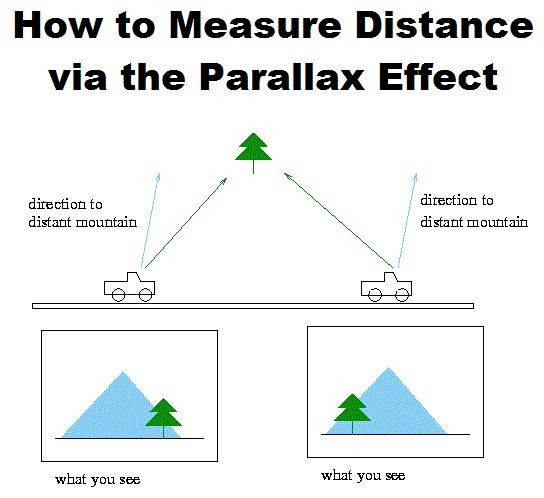 How to Measure Distance via the Parallax Effect

direction to distant mountain

direction to distant mountain

what you see

what you see